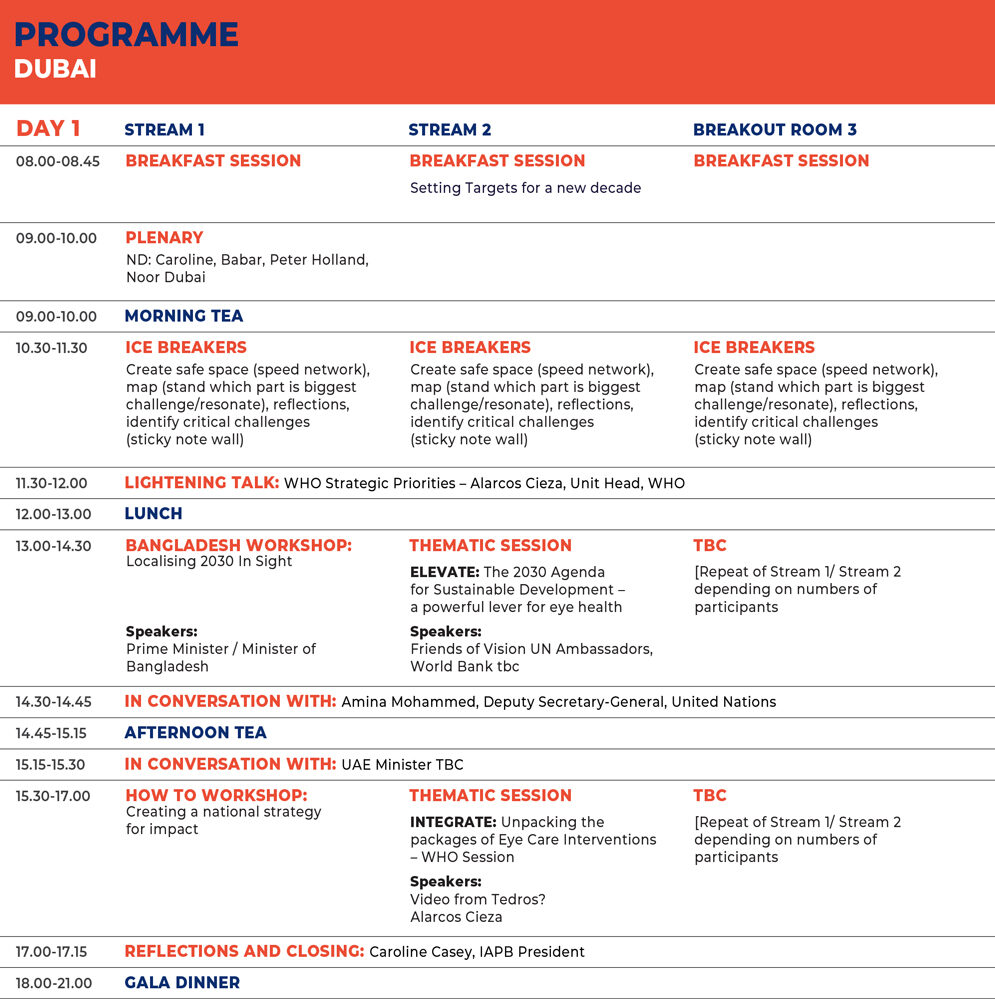 PROGRAMME
DUBAI

| DAY 1 | STREAM 1 | STREAM 2 | BREAKOUT ROOM 3 |
|---|---|---|---|
| 08.00-08.45 | BREAKFAST SESSION | BREAKFAST SESSION Setting Targets for a new decade | BREAKFAST SESSION |
| 09.00-10.00 | PLENARY ND: Caroline, Babar, Peter Holland, Noor Dubai | | |
| 09.00-10.00 | MORNING TEA | | |
| 10.30-11.30 | ICE BREAKERS Create safe space (speed network), map (stand which part is biggest challenge/resonate), reflections, identify critical challenges (sticky note wall) | ICE BREAKERS Create safe space (speed network), map (stand which part is biggest challenge/resonate), reflections, identify critical challenges (sticky note wall) | ICE BREAKERS Create safe space (speed network), map (stand which part is biggest challenge/resonate), reflections, identify critical challenges (sticky note wall) |
| 11.30-12.00 | LIGHTENING TALK: WHO Strategic Priorities – Alarcos Cieza, Unit Head, WHO | | |
| 12.00-13.00 | LUNCH | | |
| 13.00-14.30 | BANGLADESH WORKSHOP: Localising 2030 In Sight Speakers: Prime Minister / Minister of Bangladesh | THEMATIC SESSION ELEVATE: The 2030 Agenda for Sustainable Development – a powerful lever for eye health Speakers: Friends of Vision UN Ambassadors, World Bank tbc | TBC [Repeat of Stream 1/ Stream 2 depending on numbers of participants |
| 14.30-14.45 | IN CONVERSATION WITH: Amina Mohammed, Deputy Secretary-General, United Nations | | |
| 14.45-15.15 | AFTERNOON TEA | | |
| 15.15-15.30 | IN CONVERSATION WITH: UAE Minister TBC | | |
| 15.30-17.00 | HOW TO WORKSHOP: Creating a national strategy for impact | THEMATIC SESSION INTEGRATE: Unpacking the packages of Eye Care Interventions – WHO Session Speakers: Video from Tedros? Alarcos Cieza | TBC [Repeat of Stream 1/ Stream 2 depending on numbers of participants |
| 17.00-17.15 | REFLECTIONS AND CLOSING: Caroline Casey, IAPB President | | |
| 18.00-21.00 | GALA DINNER | | |